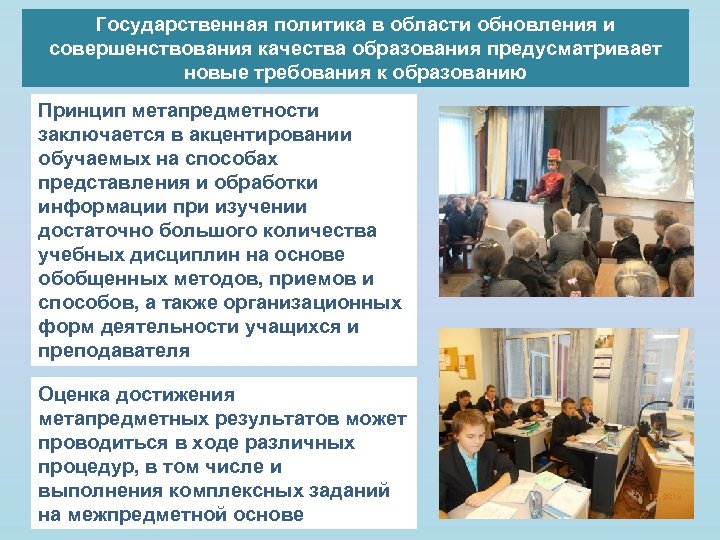 Государственная политика в области обновления и совершенствования качества образования предусматривает новые требования к образованию

Принцип метапредметности заключается в акцентировании обучаемых на способах представления и обработки информации при изучении достаточно большого количества учебных дисциплин на основе обобщенных методов, приемов и способов, а также организационных форм деятельности учащихся и преподавателя

Оценка достижения метапредметных результатов может проводиться в ходе различных процедур, в том числе и выполнения комплексных заданий на межпредметной основе